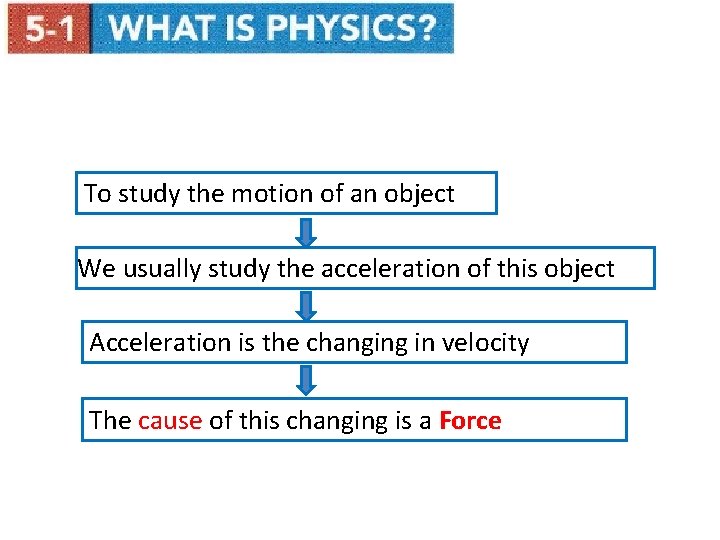 5-1 WHAT IS PHYSICS?

To study the motion of an object

We usually study the acceleration of this object

Acceleration is the changing in velocity

The cause of this changing is a Force